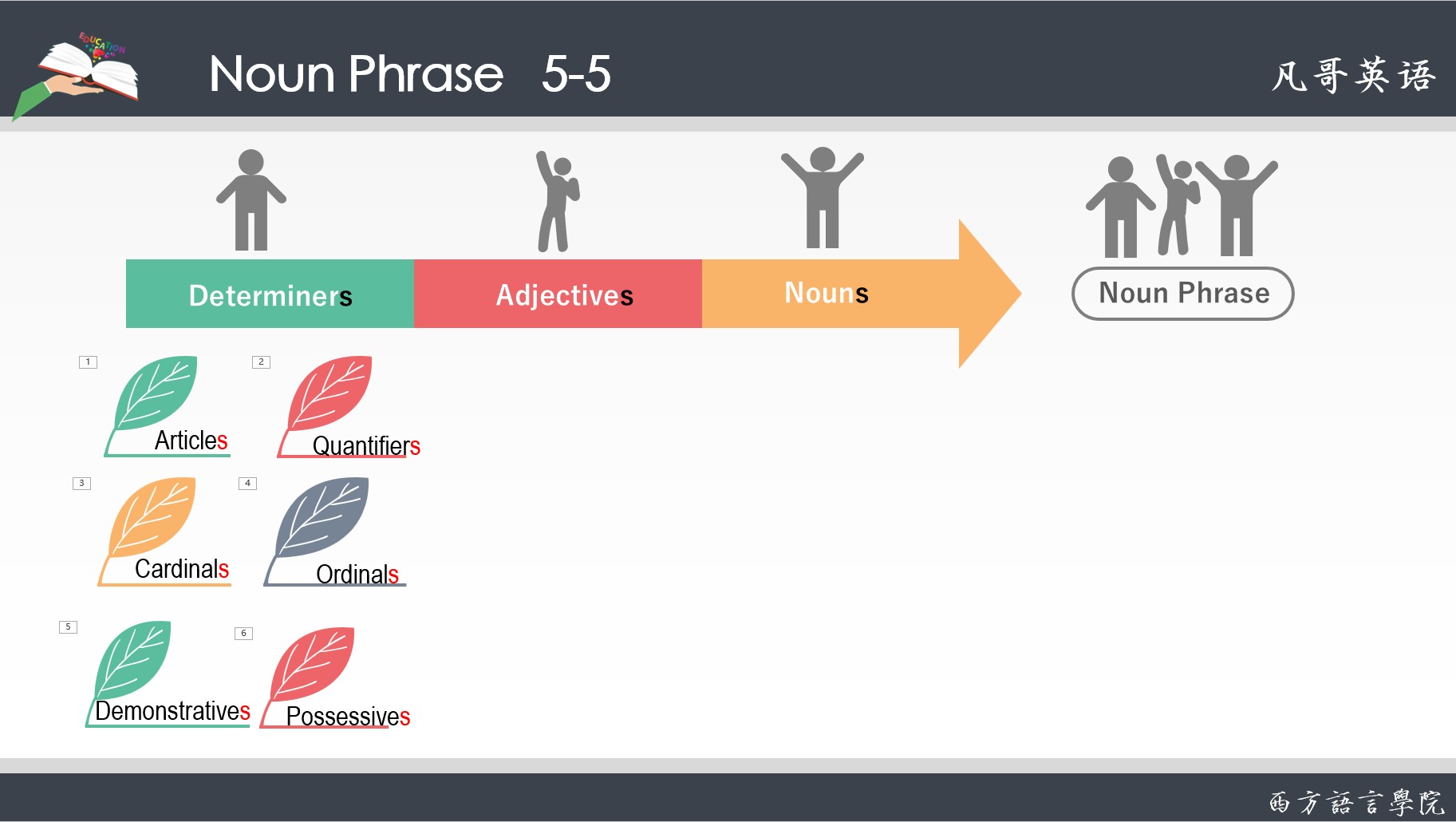 EDUCATION

Noun Phrase 5-5

凡哥英语

Determiners

Adjectives

Nouns

Noun Phrase

1

Articles

2

Quantifiers

3

Cardinals

4

Ordinals

5

Demonstratives

6

Possessives

西方語言學院